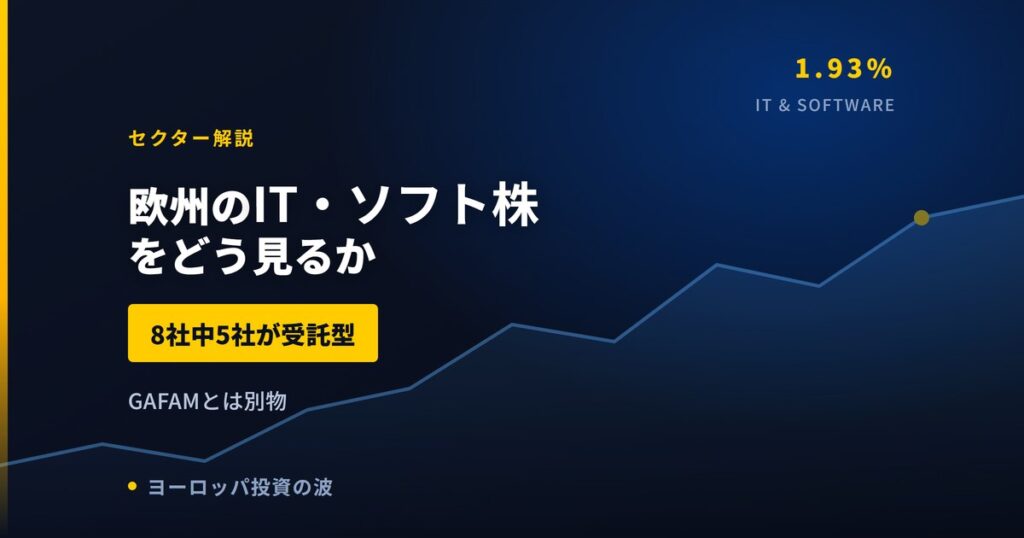 1.93%

IT & SOFTWARE

セクター解説

欧州のIT・ソフト株をどう見るか

8社中5社が受託型

GAFAMとは別物

ヨーロッパ投資の波